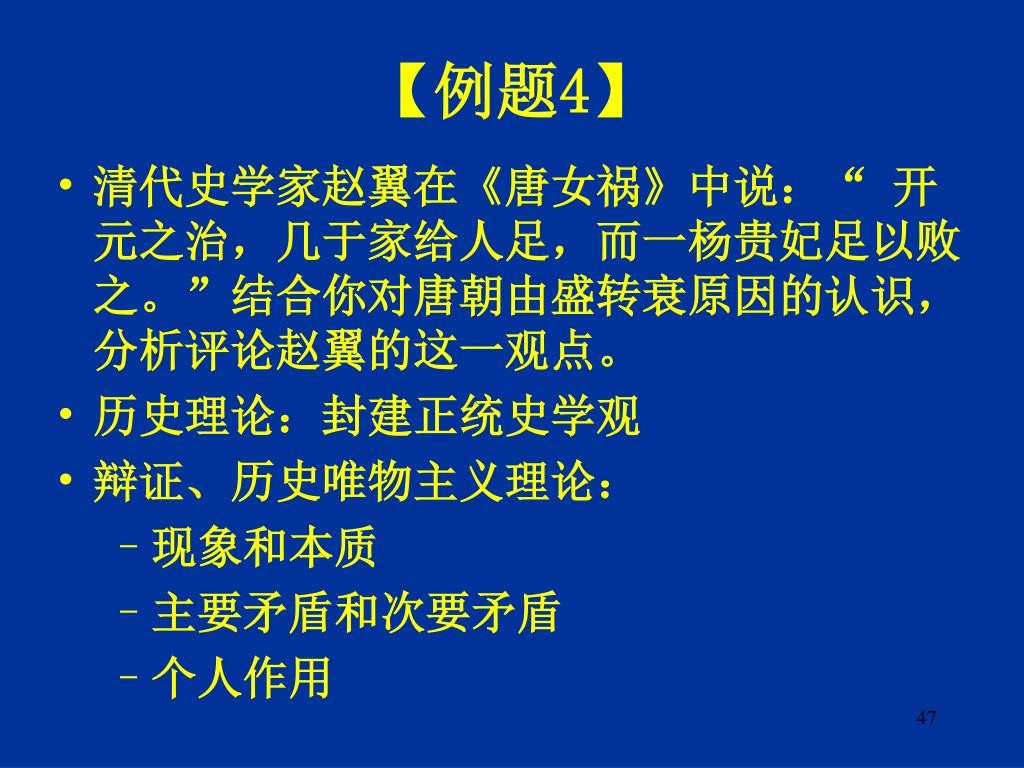 【例题4】

• 清代史学家赵翼在《唐女祸》中说：“ 开元之治，几于家给人足，而一杨贵妃足以败之。”结合你对唐朝由盛转衰原因的认识，分析评论赵翼的这一观点。

• 历史理论：封建正统史学观

• 辩证、历史唯物主义理论：
 – 现象和本质
 – 主要矛盾和次要矛盾
 – 个人作用

47